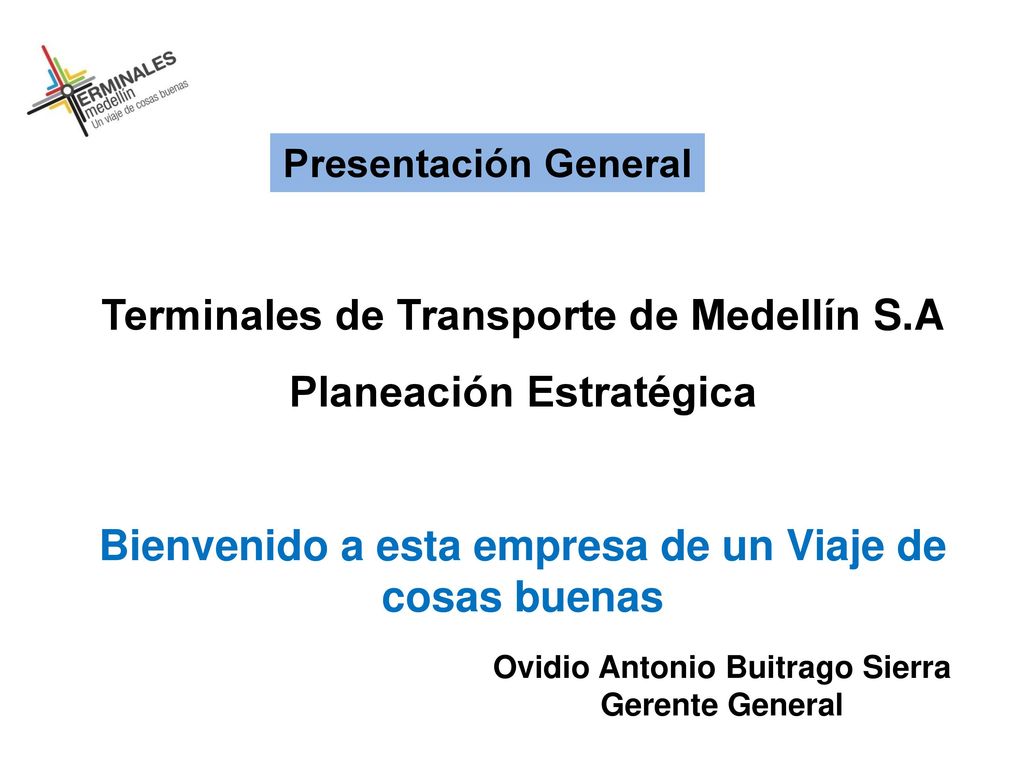 TERMINALES
medellín
Un viaje de cosas buenas

Presentación General

Terminales de Transporte de Medellín S.A

Planeación Estratégica

Bienvenido a esta empresa de un Viaje de cosas buenas

Ovidio Antonio Buitrago Sierra
Gerente General